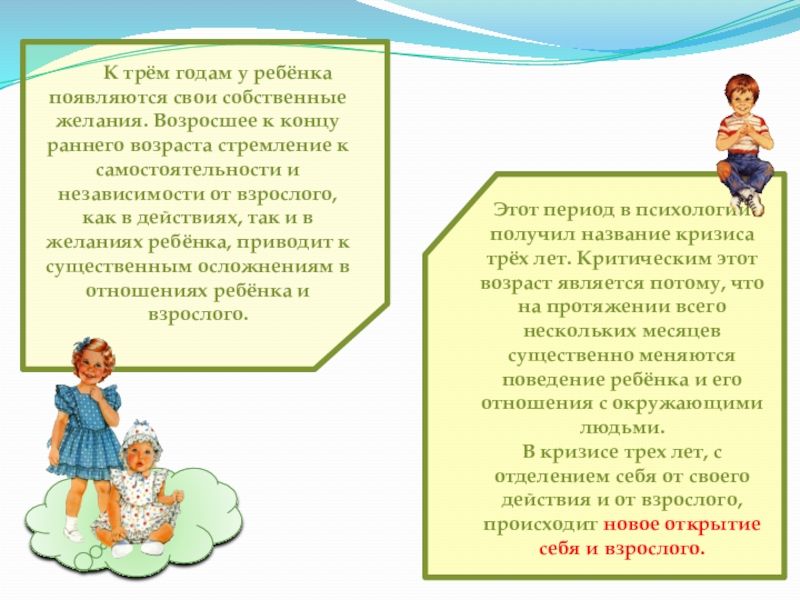 К трём годам у ребёнка появляются свои собственные желания. Возросшее к концу раннего возраста стремление к самостоятельности и независимости от взрослого, как в действиях, так и в желаниях ребёнка, приводит к существенным осложнениям в отношениях ребёнка и взрослого.

Этот период в психологии получил название кризиса трёх лет. Критическим этот возраст является потому, что на протяжении всего нескольких месяцев существенно меняются поведение ребёнка и его отношения с окружающими людьми.
В кризисе трех лет, с отделением себя от своего действия и от взрослого, происходит новое открытие себя и взрослого.